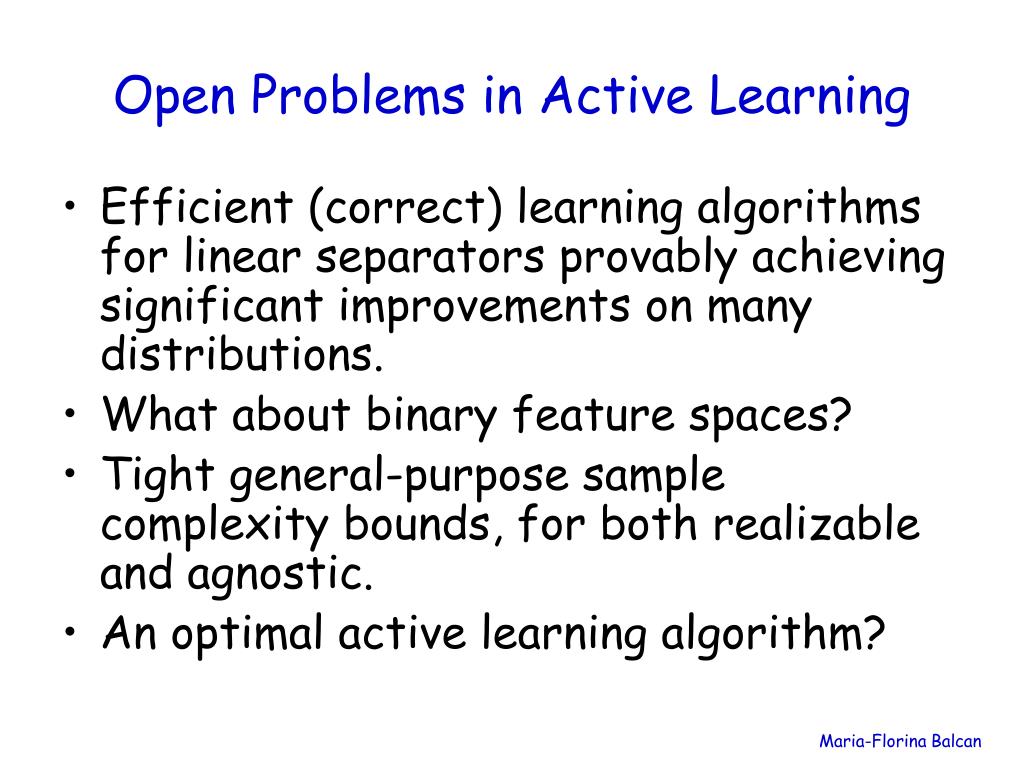 Open Problems in Active Learning

• Efficient (correct) learning algorithms for linear separators provably achieving significant improvements on many distributions.
• What about binary feature spaces?
• Tight general-purpose sample complexity bounds, for both realizable and agnostic.
• An optimal active learning algorithm?

Maria-Florina Balcan